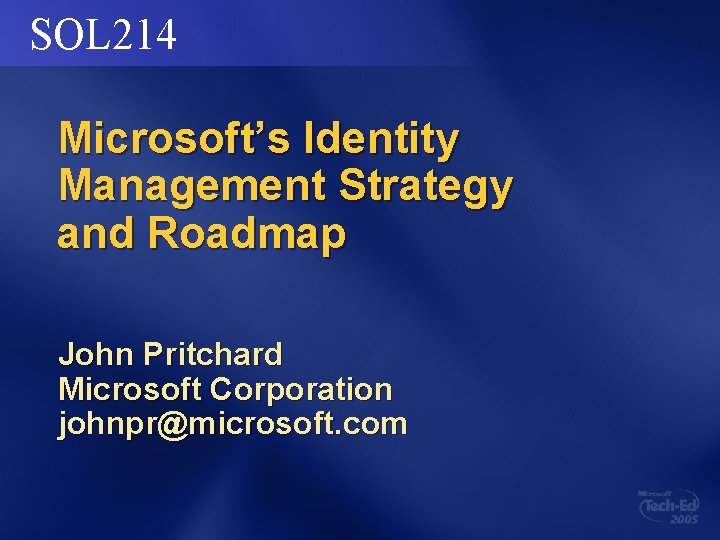 SOL214

Microsoft's Identity Management Strategy and Roadmap

John Pritchard
Microsoft Corporation
johnpr@microsoft.com

Microsoft Tech·Ed 2005